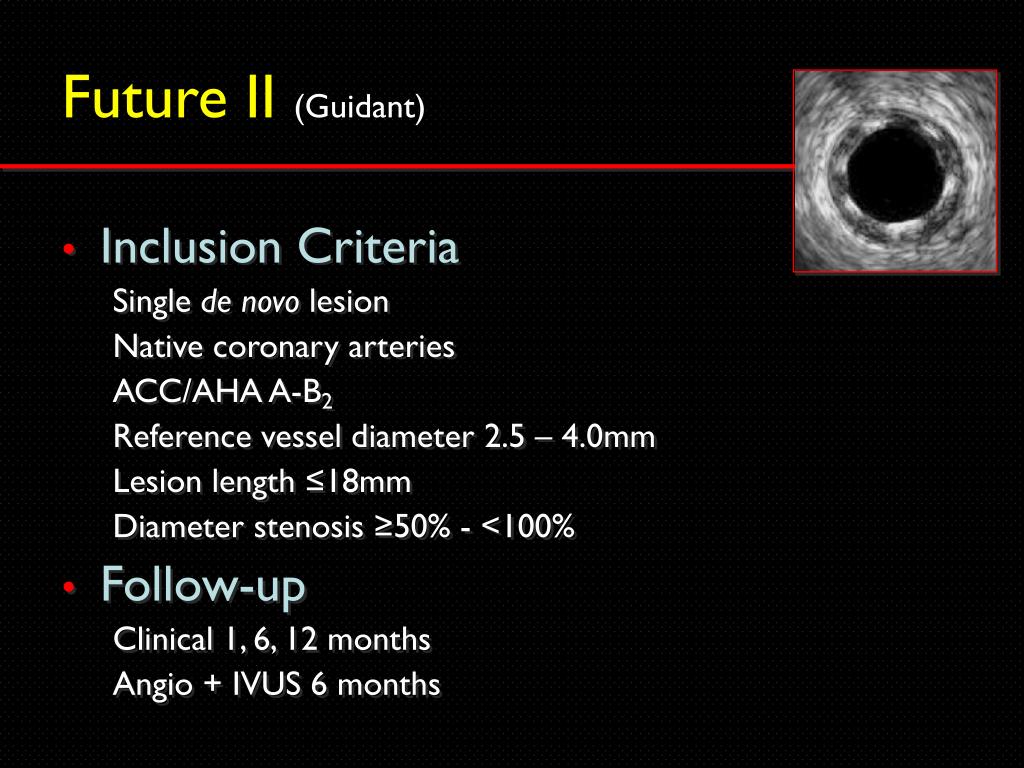 Future II (Guidant)

• Inclusion Criteria
Single de novo lesion
Native coronary arteries
ACC/AHA A-B$_2$
Reference vessel diameter 2.5 – 4.0mm
Lesion length ≤18mm
Diameter stenosis ≥50% - <100%

• Follow-up
Clinical 1, 6, 12 months
Angio + IVUS 6 months